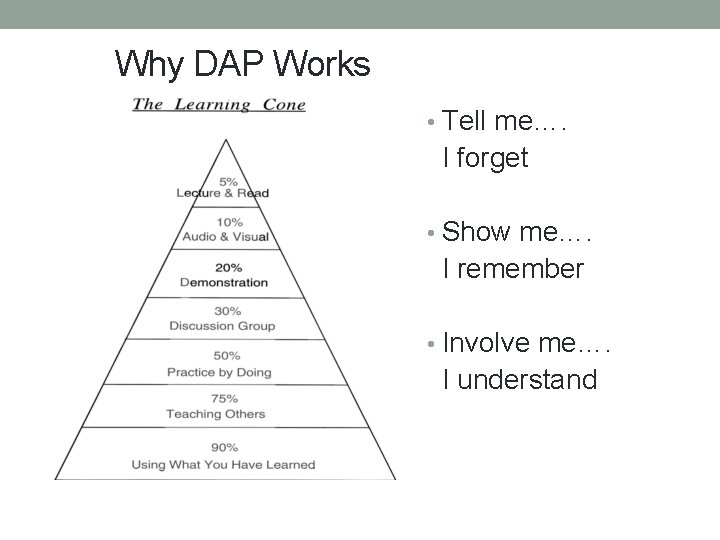 Why DAP Works

The Learning Cone

5%
Lecture & Read

10%
Audio & Visual

20%
Demonstration

30%
Discussion Group

50%
Practice by Doing

75%
Teaching Others

90%
Using What You Have Learned

• Tell me….
I forget

• Show me….
I remember

• Involve me….
I understand